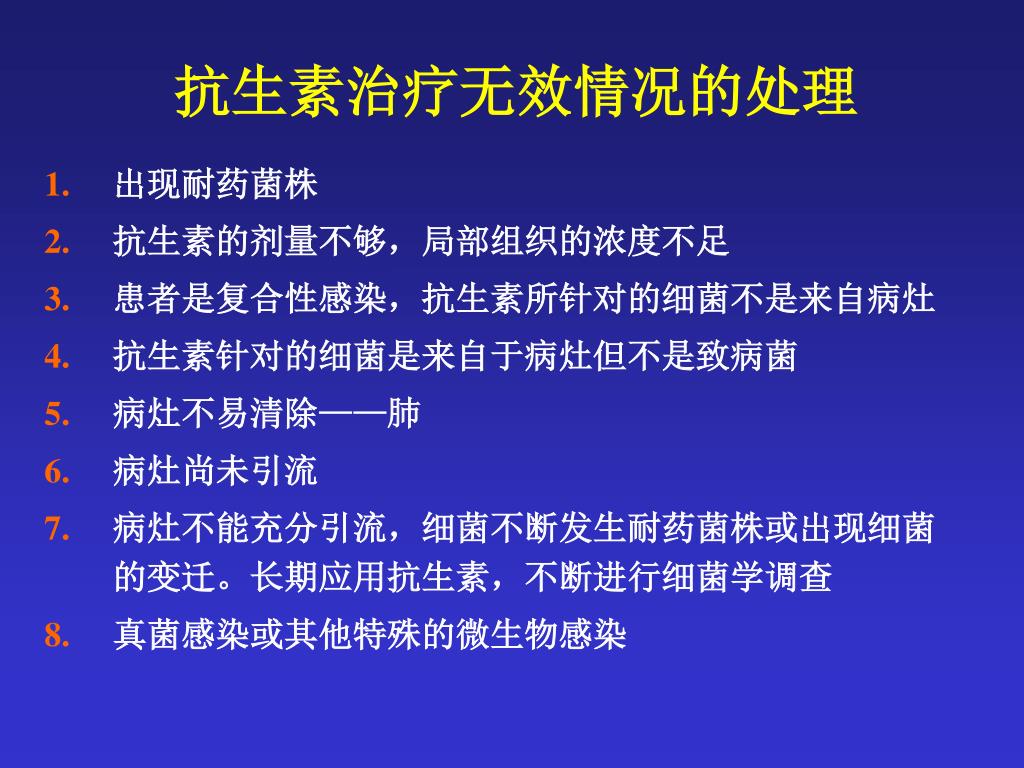 抗生素治疗无效情况的处理

1. 出现耐药菌株
2. 抗生素的剂量不够，局部组织的浓度不足
3. 患者是复合性感染，抗生素所针对的细菌不是来自病灶
4. 抗生素针对的细菌是来自于病灶但不是致病菌
5. 病灶不易清除——肺
6. 病灶尚未引流
7. 病灶不能充分引流，细菌不断发生耐药菌株或出现细菌的变迁。长期应用抗生素，不断进行细菌学调查
8. 真菌感染或其他特殊的微生物感染